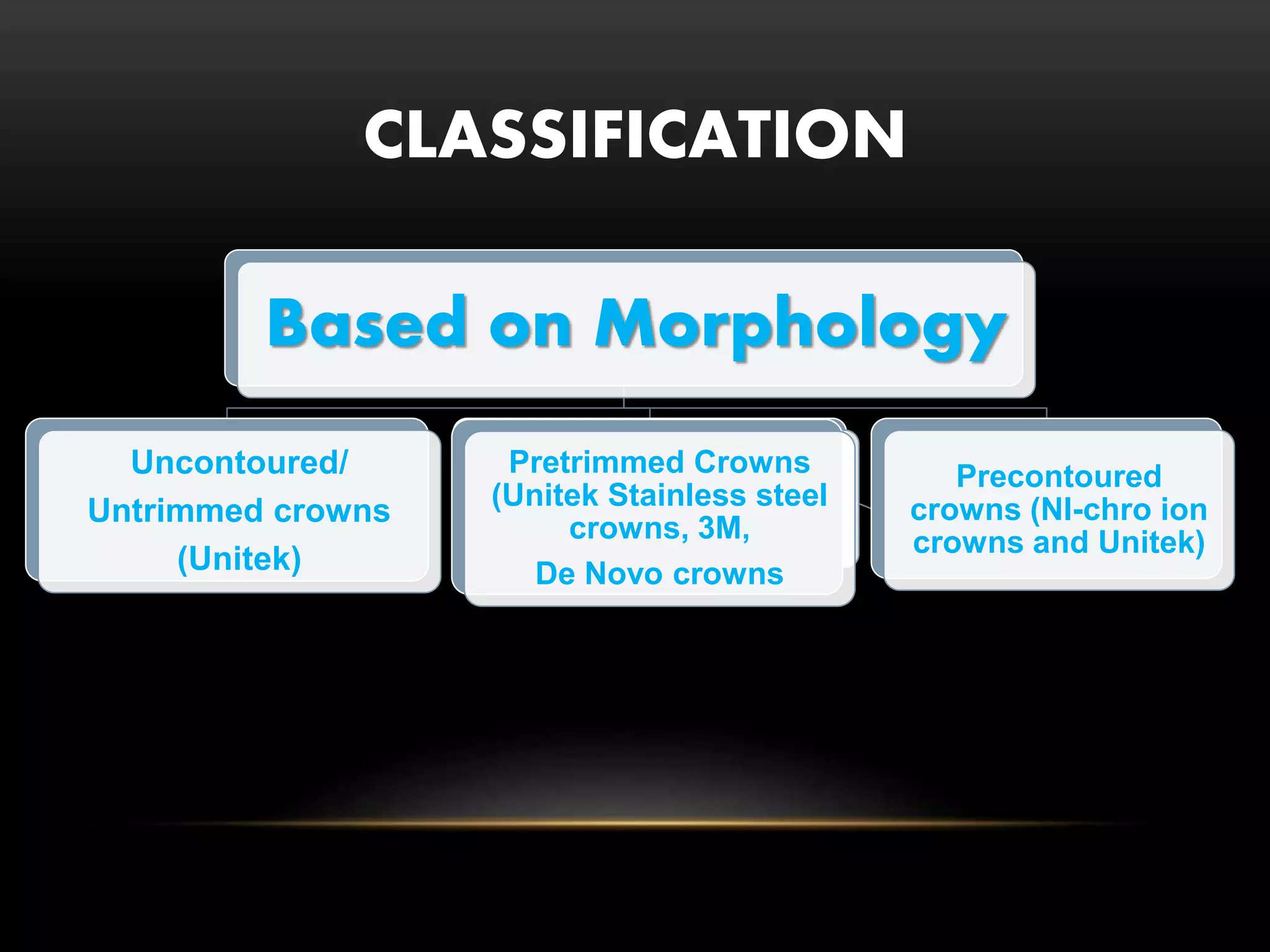 CLASSIFICATION

Based on Morphology

Uncontoured/ Untrimmed crowns (Unitek)

Pretrimmed Crowns (Unitek Stainless steel crowns, 3M,

De Novo crowns

Precontoured crowns (NI-chro ion crowns and Unitek)